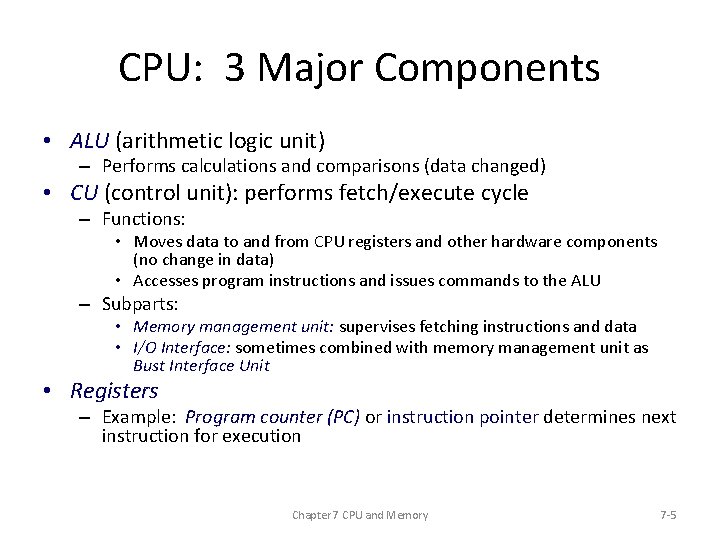 CPU: 3 Major Components

• ALU (arithmetic logic unit)
– Performs calculations and comparisons (data changed)
• CU (control unit): performs fetch/execute cycle
– Functions:
• Moves data to and from CPU registers and other hardware components (no change in data)
• Accesses program instructions and issues commands to the ALU
– Subparts:
• Memory management unit: supervises fetching instructions and data
• I/O Interface: sometimes combined with memory management unit as Bust Interface Unit
• Registers
– Example: Program counter (PC) or instruction pointer determines next instruction for execution

Chapter 7 CPU and Memory

7-5